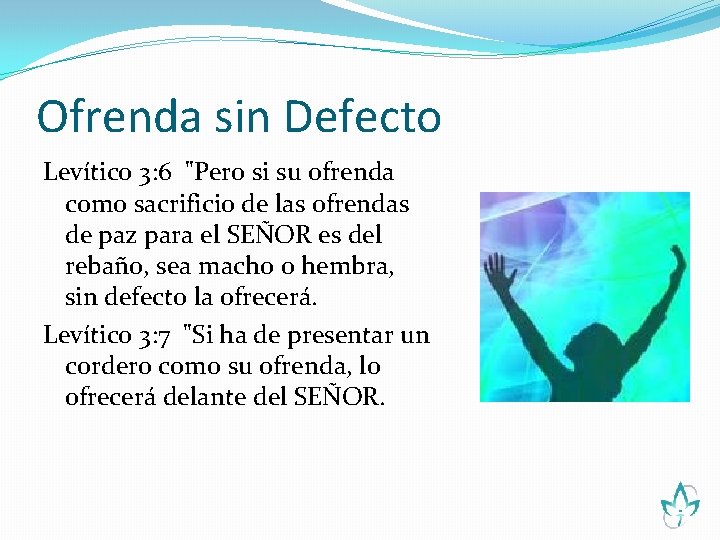 Ofrenda sin Defecto

Levítico 3:6 "Pero si su ofrenda como sacrificio de las ofrendas de paz para el SEÑOR es del rebaño, sea macho o hembra, sin defecto la ofrecerá.

Levítico 3:7 "Si ha de presentar un cordero como su ofrenda, lo ofrecerá delante del SEÑOR.